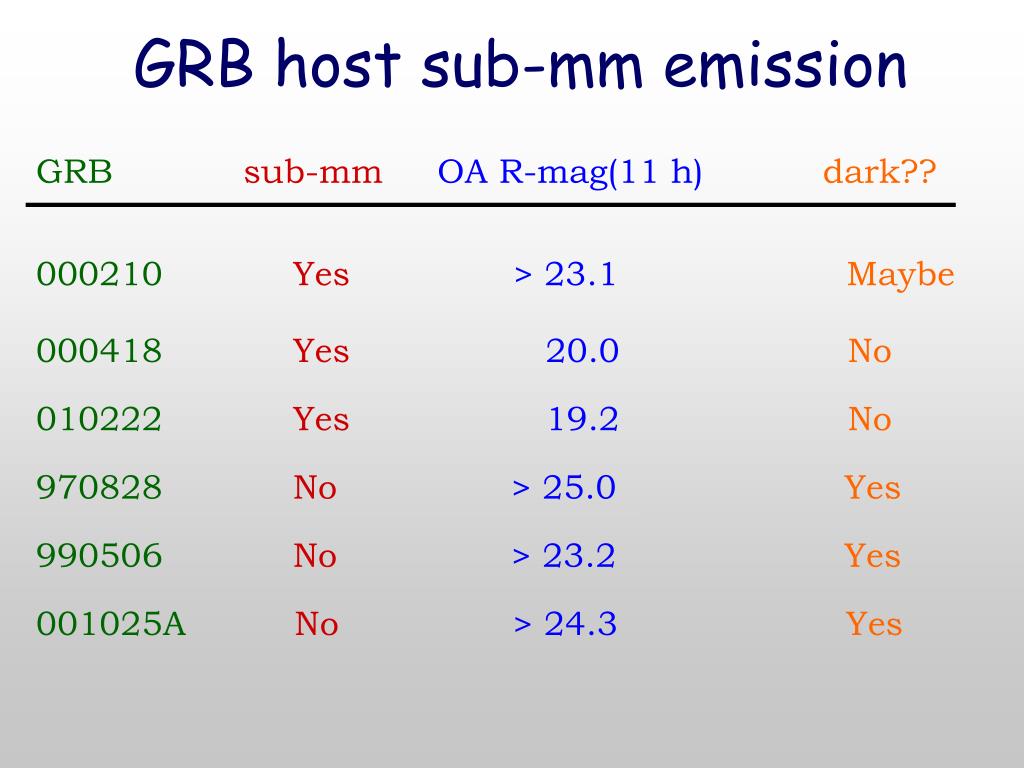 GRB host sub-mm emission

| GRB | sub-mm | OA R-mag(11 h) | dark?? |
|---|---|---|---|
| 000210 | Yes | > 23.1 | Maybe |
| 000418 | Yes | 20.0 | No |
| 010222 | Yes | 19.2 | No |
| 970828 | No | > 25.0 | Yes |
| 990506 | No | > 23.2 | Yes |
| 001025A | No | > 24.3 | Yes |